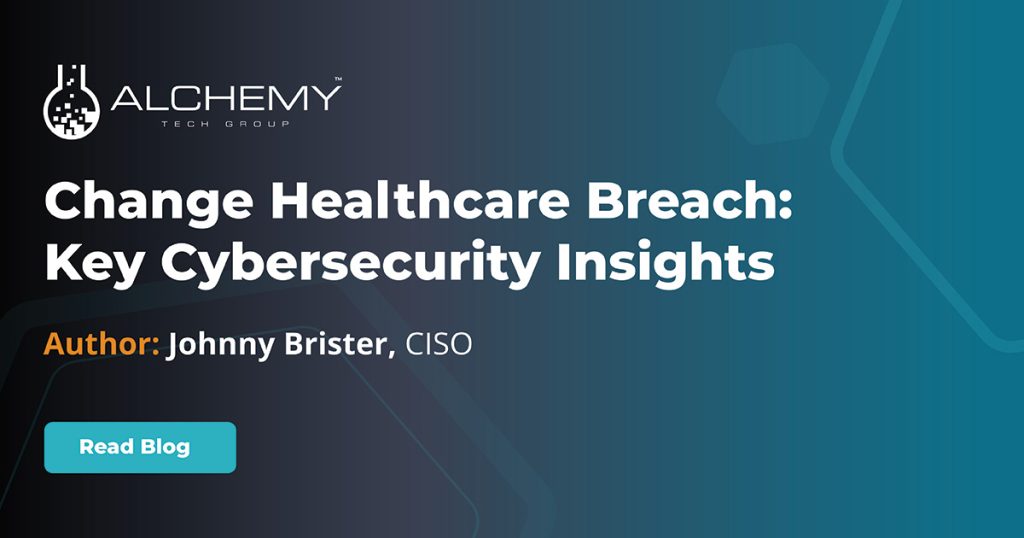 ALCHEMY™
TECH GROUP

Change Healthcare Breach: Key Cybersecurity Insights

Author: Johnny Brister, CISO

Read Blog